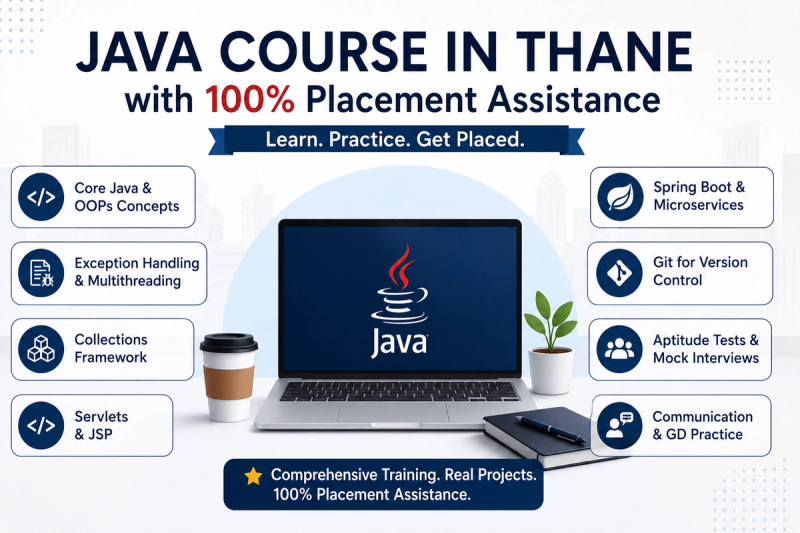 JAVA COURSE IN THANE
with 100% Placement Assistance

Learn. Practice. Get Placed.

Core Java & OOPs Concepts

Exception Handling & Multithreading

Collections Framework

Servlets & JSP

Java

Spring Boot & Microservices

Git for Version Control

Aptitude Tests & Mock Interviews

Communication & GD Practice

Comprehensive Training. Real Projects. 100% Placement Assistance.